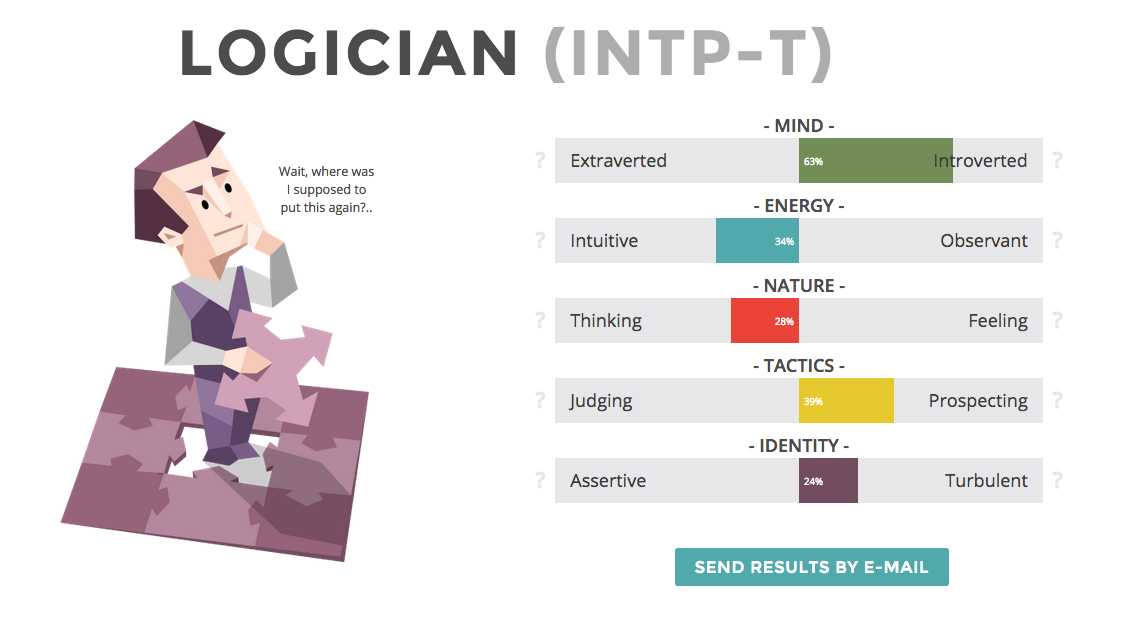 LOGICIAN (INTP-T)

Wait, where was I supposed to put this again?..

- MIND -
? Extraverted 63% Introverted ?

- ENERGY -
? Intuitive 34% Observant ?

- NATURE -
? Thinking 28% Feeling ?

- TACTICS -
? Judging 39% Prospecting ?

- IDENTITY -
? Assertive 24% Turbulent ?

SEND RESULTS BY E-MAIL